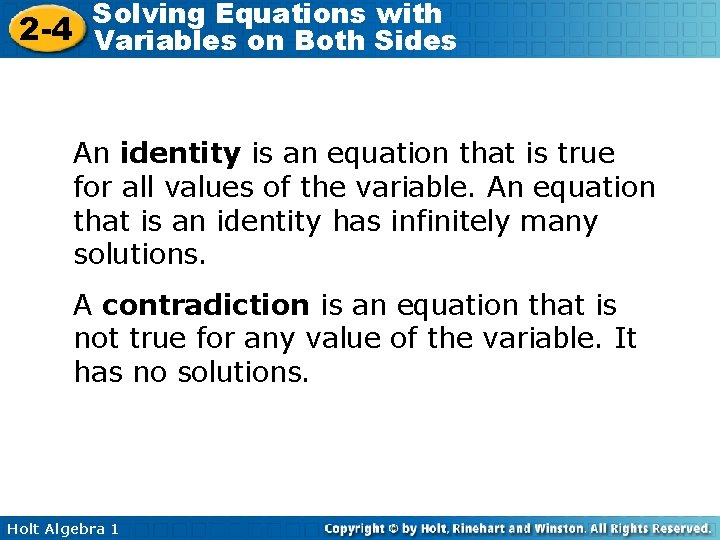 2-4 Solving Equations with Variables on Both Sides

An identity is an equation that is true for all values of the variable. An equation that is an identity has infinitely many solutions.

A contradiction is an equation that is not true for any value of the variable. It has no solutions.

Holt Algebra 1

Copyright © by Holt, Rinehart and Winston. All Rights Reserved.